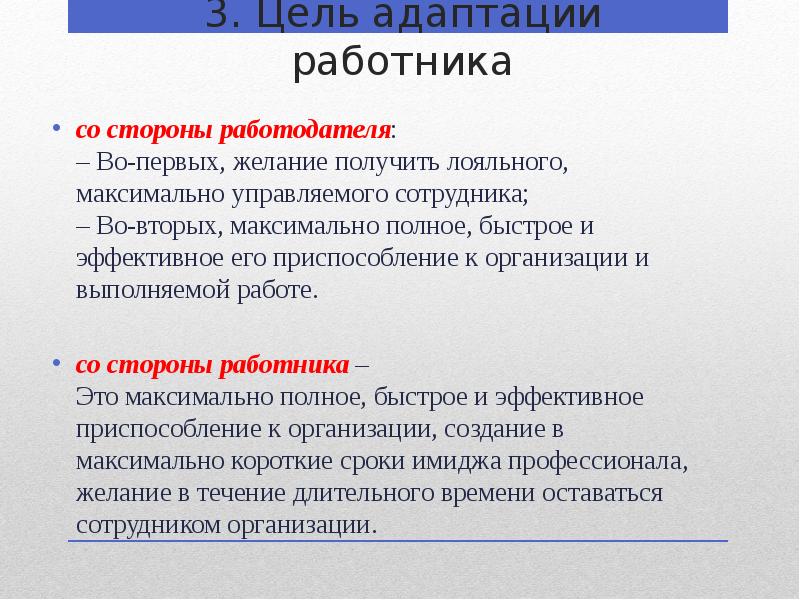 3. Цель адаптации работника

• со стороны работодателя:
– Во-первых, желание получить лояльного, максимально управляемого сотрудника;
– Во-вторых, максимально полное, быстрое и эффективное его приспособление к организации и выполняемой работе.

• со стороны работника –
Это максимально полное, быстрое и эффективное приспособление к организации, создание в максимально короткие сроки имиджа профессионала, желание в течение длительного времени оставаться сотрудником организации.